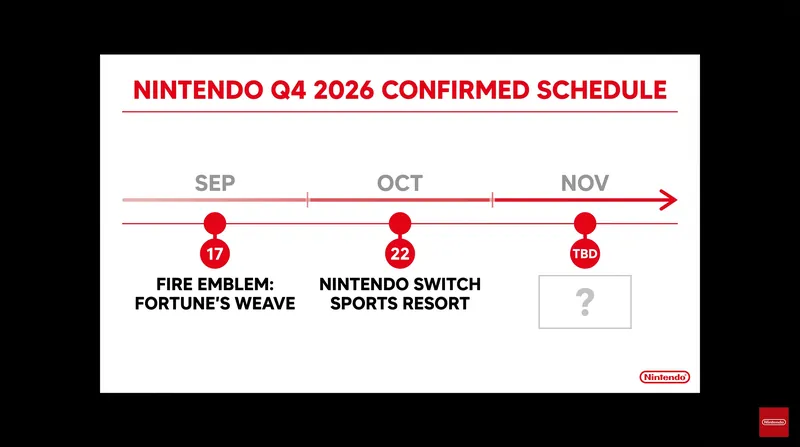 NINTENDO Q4 2026 CONFIRMED SCHEDULE

SEP

OCT

NOV

17

FIRE EMBLEM: FORTUNE'S WEAVE

22

NINTENDO SWITCH SPORTS RESORT

TBD

?

Nintendo

Nintendo